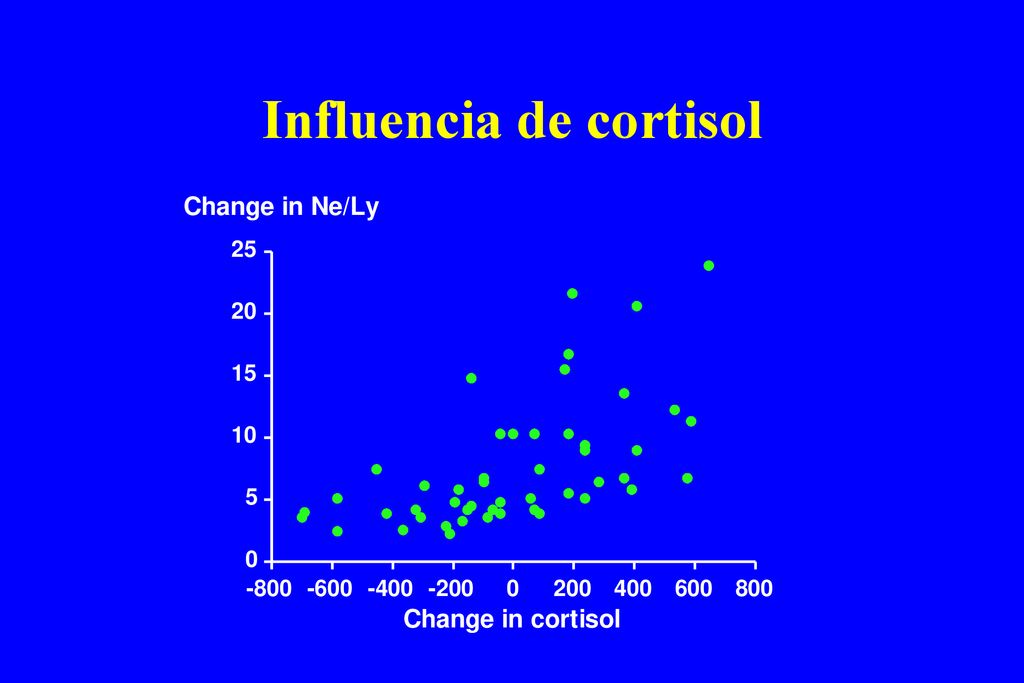 Influencia de cortisol

Change in Ne/Ly

25
20
15
10
5
0

-800 -600 -400 -200 0 200 400 600 800

Change in cortisol